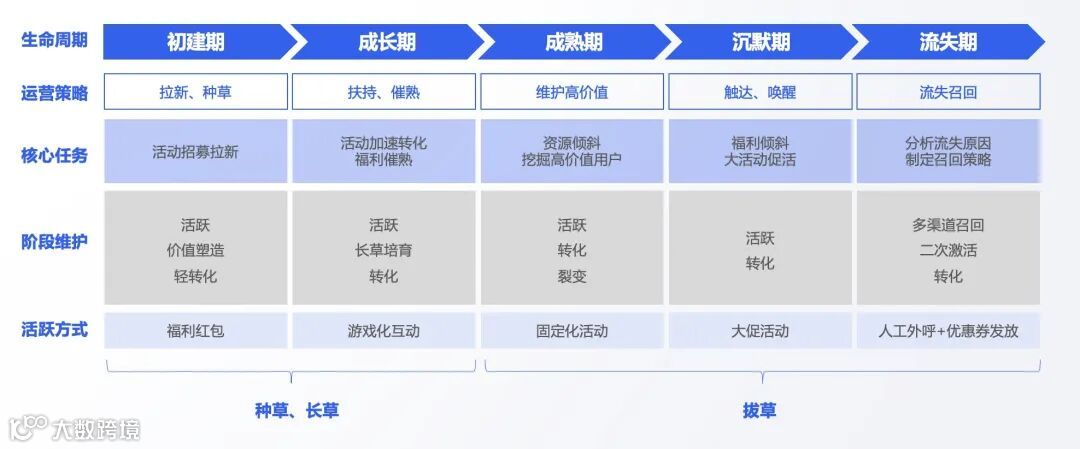 | 生命周期 | 初建期 | 成长期 | 成熟期 | 沉默期 | 流失期 |
|---|---|---|---|---|---|
| 运营策略 | 拉新、种草 | 扶持、催熟 | 维护高价值 | 触达、唤醒 | 流失召回 |
| 核心任务 | 活动招募拉新 | 活动加速转化 福利催熟 | 资源倾斜 挖掘高价值用户 | 福利倾斜 大活动促活 | 分析流失原因 制定召回策略 |
| 阶段维护 | 活跃 价值塑造 轻转化 | 活跃 长草培育 转化 | 活跃 转化 裂变 | 活跃 转化 | 多渠道召回 二次激活 转化 |
| 活跃方式 | 福利红包 | 游戏化互动 | 固定化活动 | 大促活动 | 人工外呼+优惠券发放 |

种草、长草

拔草

大数跨境